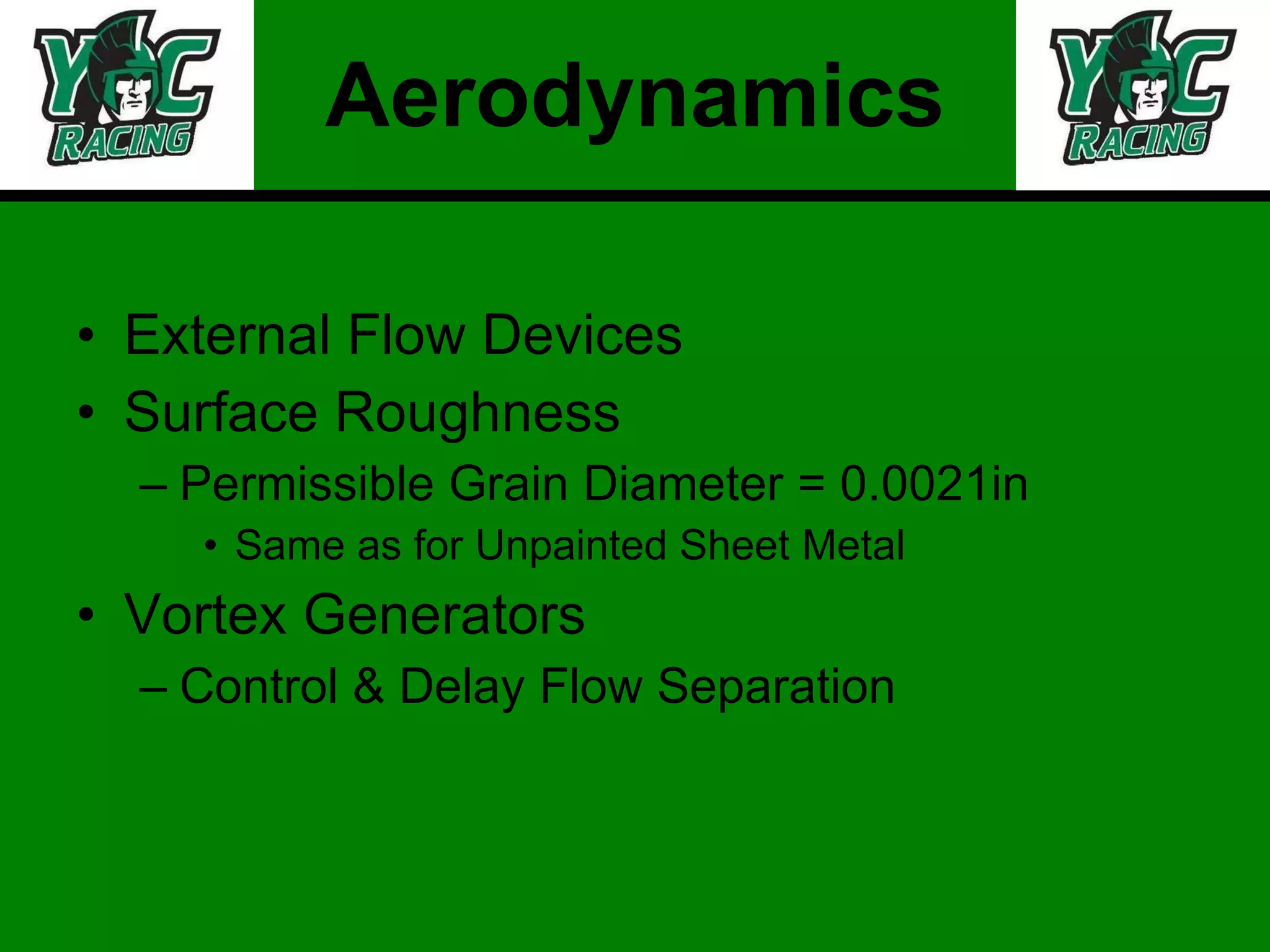 YC RACING

Aerodynamics

YC RACING

• External Flow Devices
• Surface Roughness
– Permissible Grain Diameter = 0.0021in
• Same as for Unpainted Sheet Metal
• Vortex Generators
– Control & Delay Flow Separation